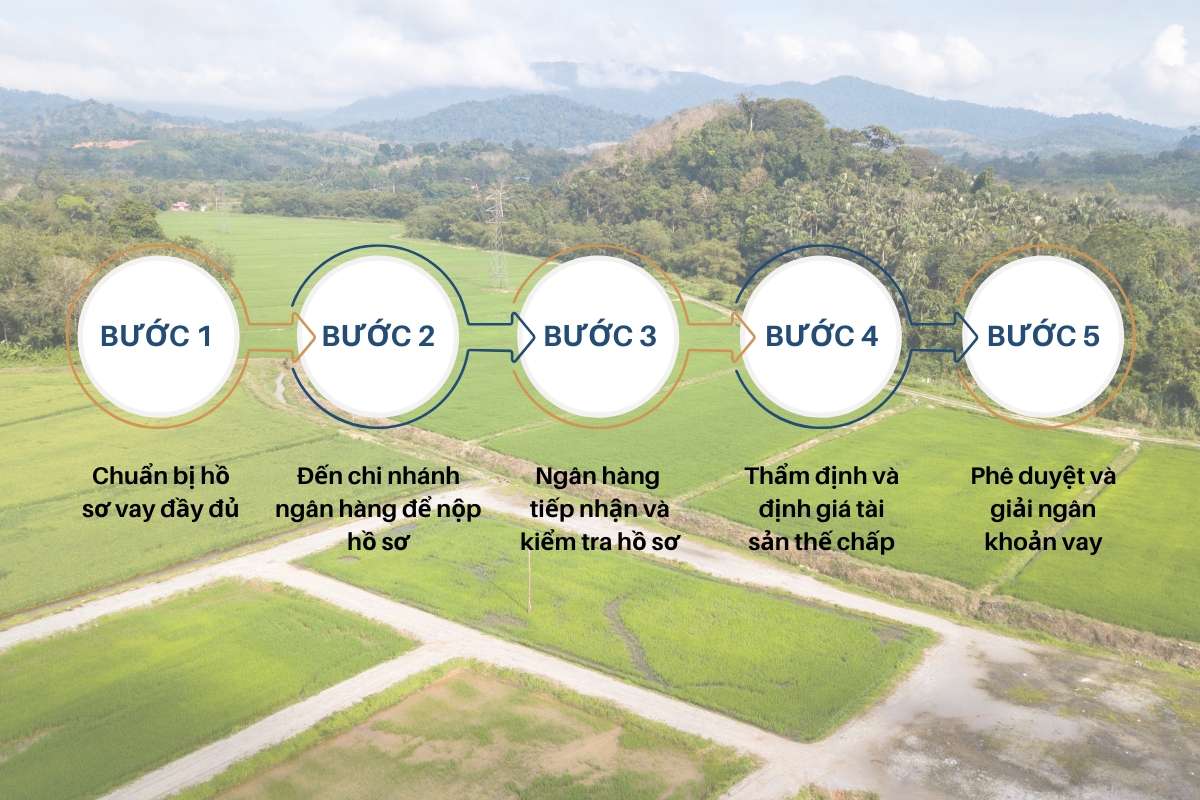 BƯỚC 1

Chuẩn bị hồ sơ vay đầy đủ

BƯỚC 2

Đến chi nhánh ngân hàng để nộp hồ sơ

BƯỚC 3

Ngân hàng tiếp nhận và kiểm tra hồ sơ

BƯỚC 4

Thẩm định và định giá tài sản thế chấp

BƯỚC 5

Phê duyệt và giải ngân khoản vay